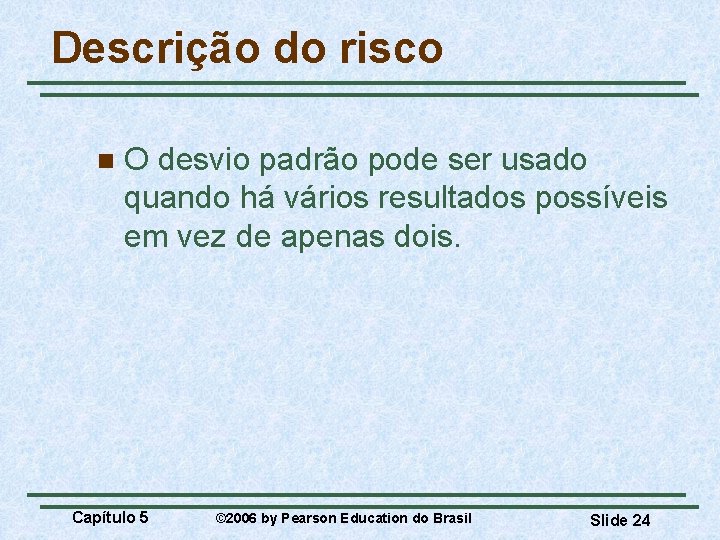 Descrição do risco

O desvio padrão pode ser usado quando há vários resultados possíveis em vez de apenas dois.

Capítulo 5 ©2006 by Pearson Education do Brasil Slide 24